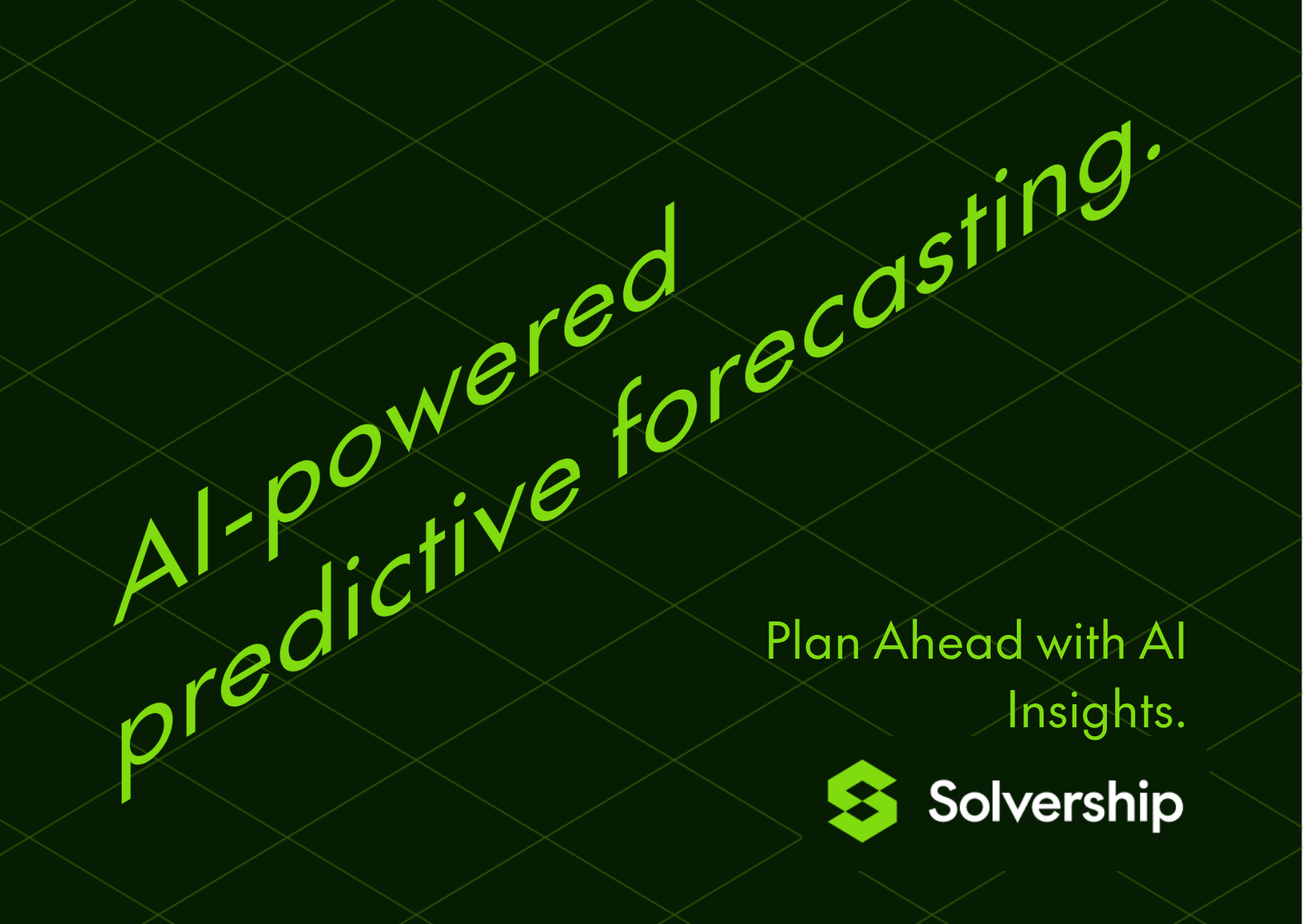 AI-powered predictive forecasting.

Plan Ahead with AI Insights.

Solvership